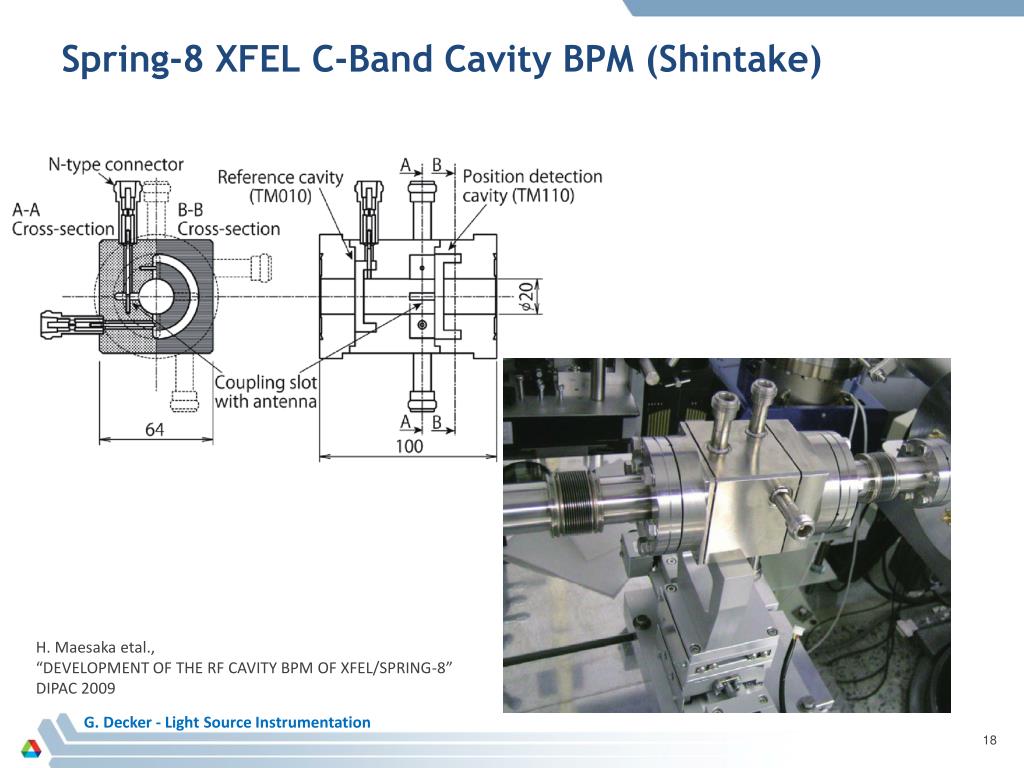 Spring-8 XFEL C-Band Cavity BPM (Shintake)

N-type connector
A-A Cross-section
B-B Cross-section
Reference cavity (TM010)
A
B
Position detection cavity (TM110)
$\phi 20$
Coupling slot with antenna
64
A
B
100

H. Maesaka etal.,
“DEVELOPMENT OF THE RF CAVITY BPM OF XFEL/SPRING-8”
DIPAC 2009

G. Decker - Light Source Instrumentation

18